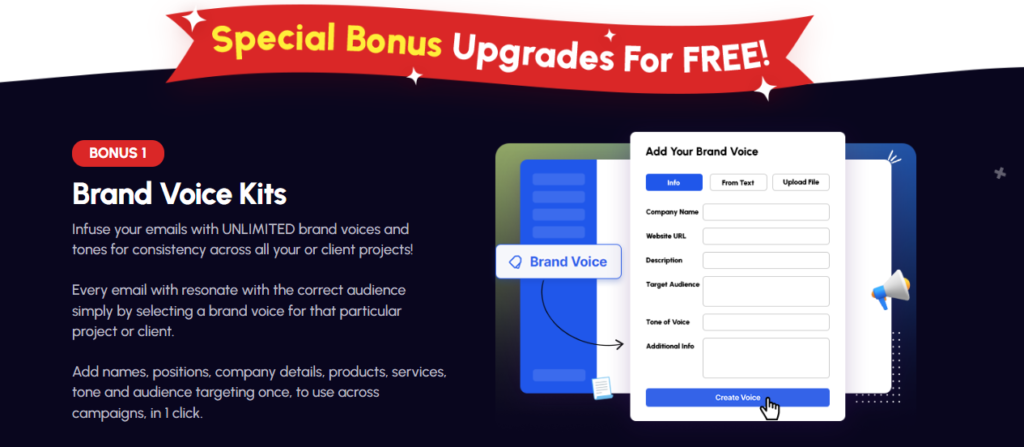 Special Bonus Upgrades For FREE!

BONUS 1

Brand Voice Kits

Infuse your emails with UNLIMITED brand voices and tones for consistency across all your or client projects!

Every email with resonate with the correct audience simply by selecting a brand voice for that particular project or client.

Add names, positions, company details, products, services, tone and audience targeting once, to use across campaigns, in 1 click.

Brand Voice

Add Your Brand Voice

Info

From Text

Upload File

Company Name

Website URL

Description

Target Audience

Tone of Voice

Additional Info

Create Voice